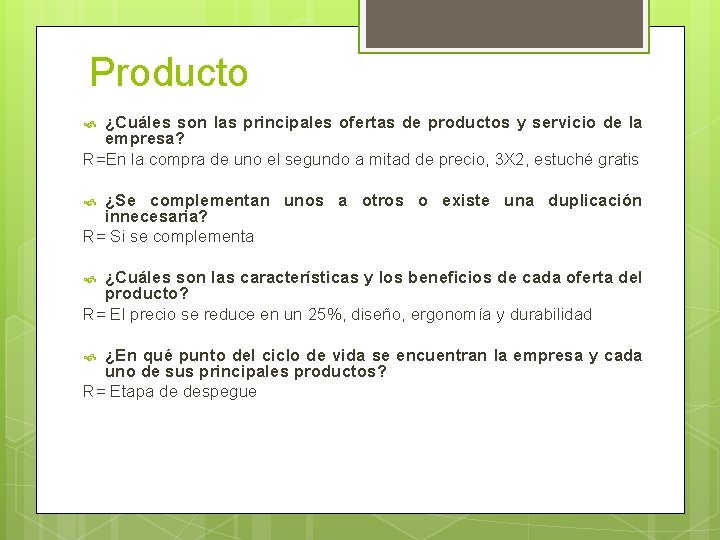 Producto

¿Cuáles son las principales ofertas de productos y servicio de la empresa?

R=En la compra de uno el segundo a mitad de precio, 3X2, estuché gratis

¿Se complementan unos a otros o existe una duplicación innecesaria?

R= Si se complementa

¿Cuáles son las características y los beneficios de cada oferta del producto?

R= El precio se reduce en un 25%, diseño, ergonomía y durabilidad

¿En qué punto del ciclo de vida se encuentran la empresa y cada uno de sus principales productos?

R= Etapa de despegue